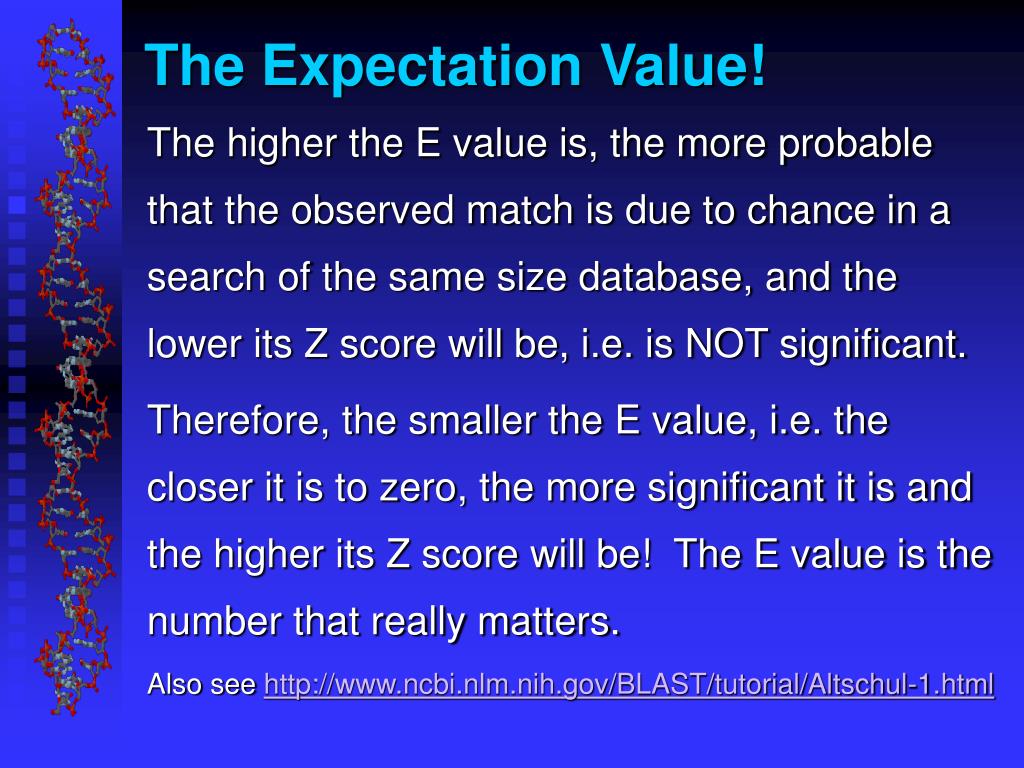 The Expectation Value!

The higher the E value is, the more probable that the observed match is due to chance in a search of the same size database, and the lower its Z score will be, i.e. is NOT significant.

Therefore, the smaller the E value, i.e. the closer it is to zero, the more significant it is and the higher its Z score will be! The E value is the number that really matters.

Also see http://www.ncbi.nlm.nih.gov/BLAST/tutorial/Altschul-1.html